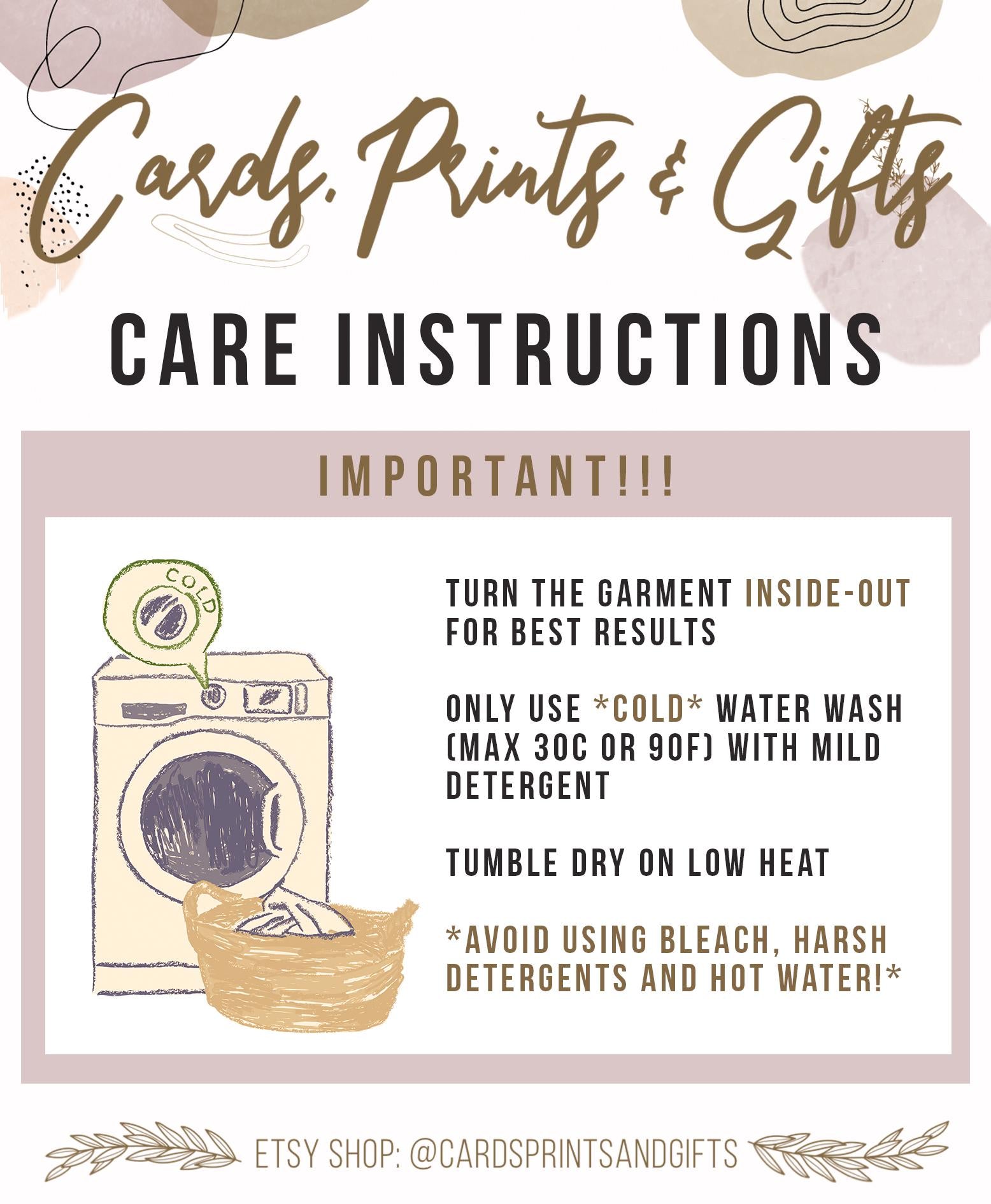 Cards, Prints & Gifts

CARE INSTRUCTIONS

IMPORTANT!!!

COLD

TURN THE GARMENT INSIDE-OUT FOR BEST RESULTS

ONLY USE *COLD* WATER WASH (MAX 30C OR 90F) WITH MILD DETERGENT

TUMBLE DRY ON LOW HEAT

*AVOID USING BLEACH, HARSH DETERGENTS AND HOT WATER!*

ETSY SHOP: @CARDSPRINTSANDGIFTS